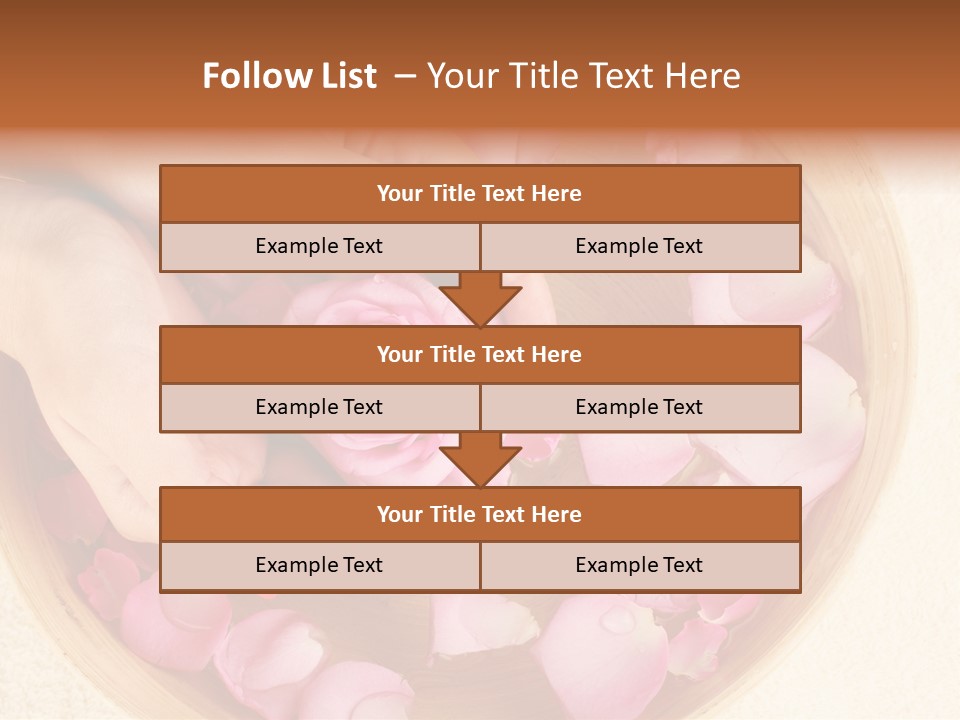 Follow List – Your Title Text Here

Your Title Text Here

Example Text

Example Text

Your Title Text Here

Example Text

Example Text

Your Title Text Here

Example Text

Example Text